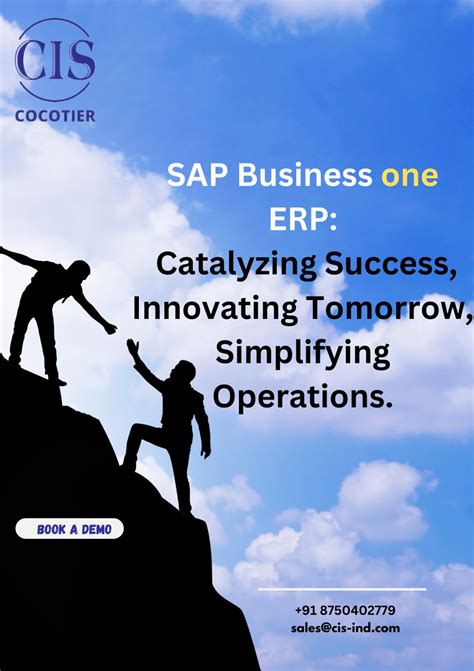 CIS
COCOTIER

SAP Business one ERP:
Catalyzing Success, Innovating Tomorrow, Simplifying Operations.

BOOK A DEMO

+91 8750402779
sales@cis-ind.com